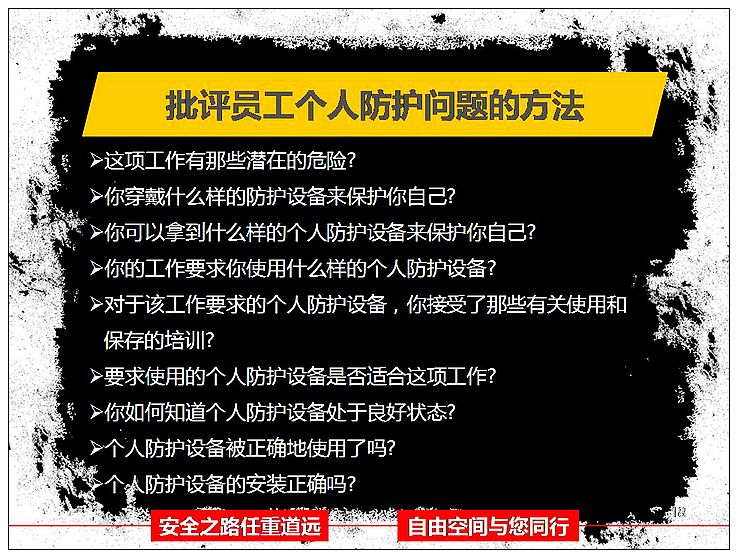 批评员工个人防护问题的方法

➢这项工作有那些潜在的危险?

➢你穿戴什么样的防护设备来保护你自己?

➢你可以拿到什么样的个人防护设备来保护你自己?

➢你的工作要求你使用什么样的个人防护设备?

➢对于该工作要求的个人防护设备，你接受了那些有关使用和保存的培训?

➢要求使用的个人防护设备是否适合这项工作?

➢你如何知道个人防护设备处于良好状态?

➢个人防护设备被正确地使用了吗?

➢个人防护设备的安装正确吗?

安全之路任重道远

自由空间与您同行